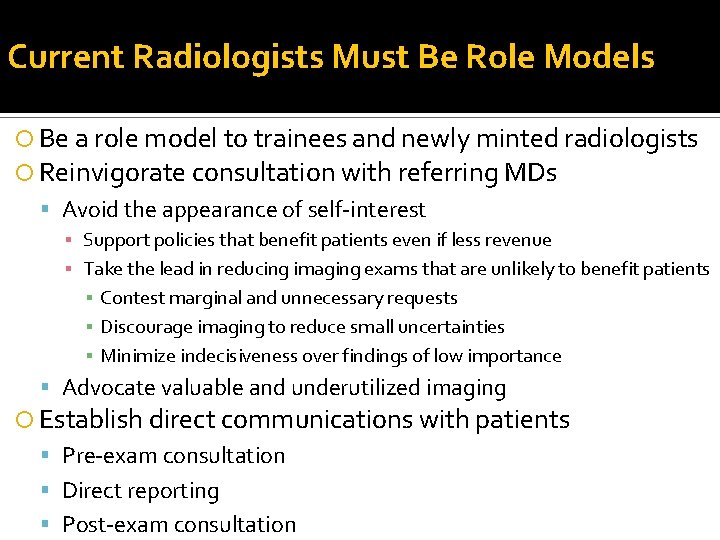 Current Radiologists Must Be Role Models

Be a role model to trainees and newly minted radiologists
Reinvigorate consultation with referring MDs
Avoid the appearance of self-interest
Support policies that benefit patients even if less revenue
Take the lead in reducing imaging exams that are unlikely to benefit patients
Contest marginal and unnecessary requests
Discourage imaging to reduce small uncertainties
Minimize indecisiveness over findings of low importance
Advocate valuable and underutilized imaging
Establish direct communications with patients
Pre-exam consultation
Direct reporting
Post-exam consultation